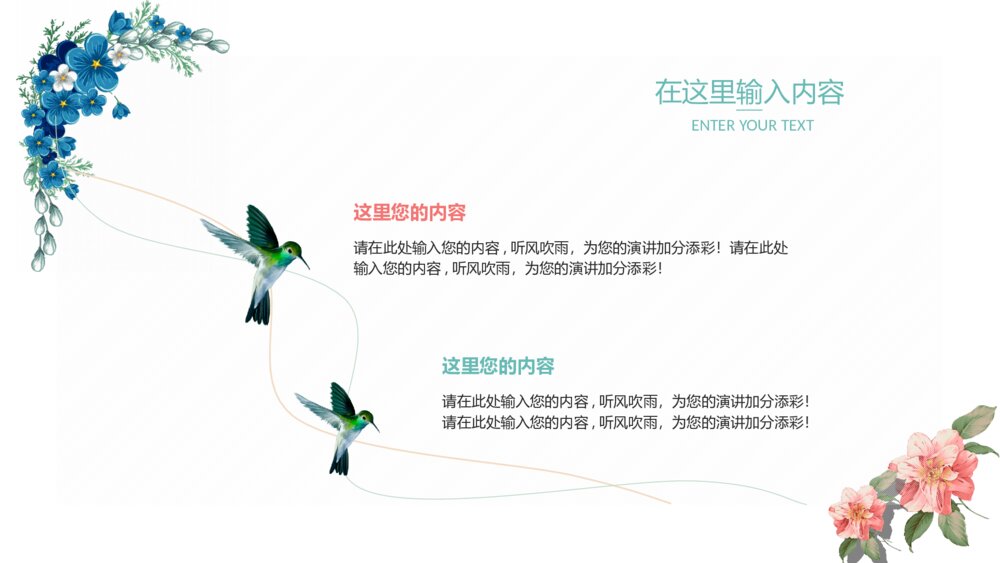 在这里输入内容
ENTER YOUR TEXT

这里您的内容

请在此处输入您的内容，听风吹雨，为您的演讲加分添彩！请在此处输入您的内容，听风吹雨，为您的演讲加分添彩！

这里您的内容

请在此处输入您的内容，听风吹雨，为您的演讲加分添彩！
请在此处输入您的内容，听风吹雨，为您的演讲加分添彩！